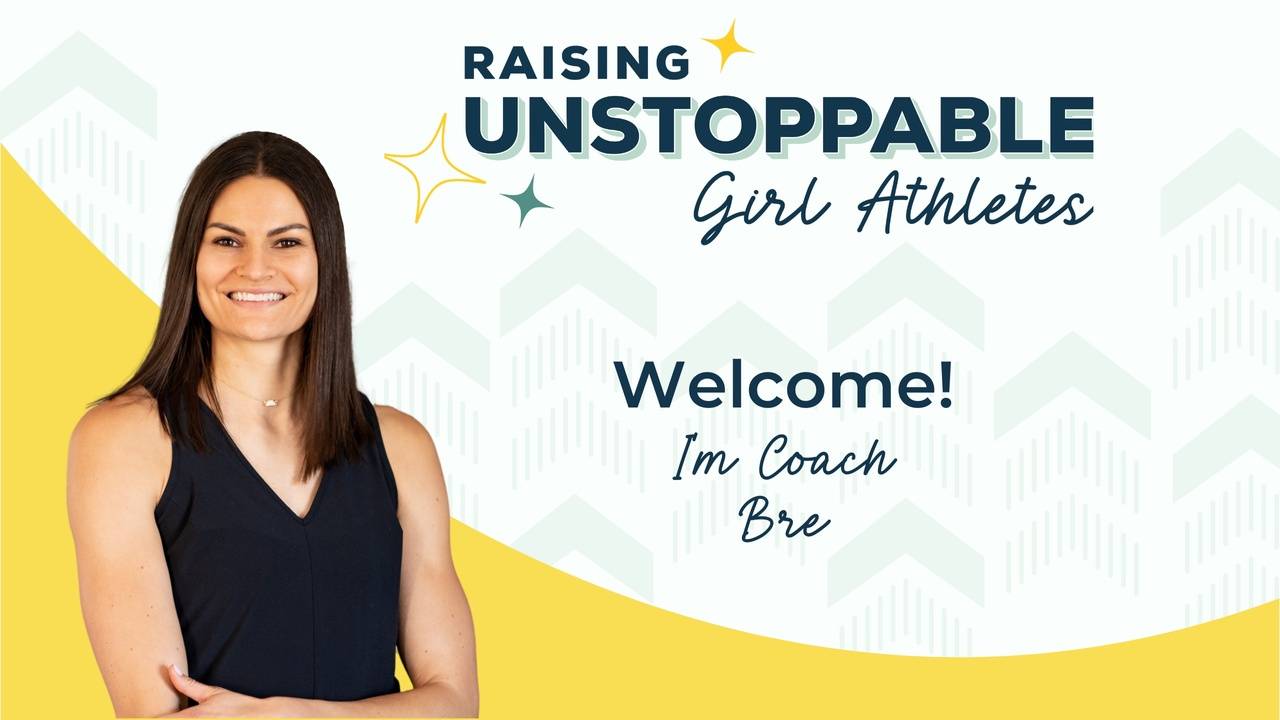 RAISING
UNSTOPPABLE
Girl Athletes

Welcome!
I'm Coach Bre